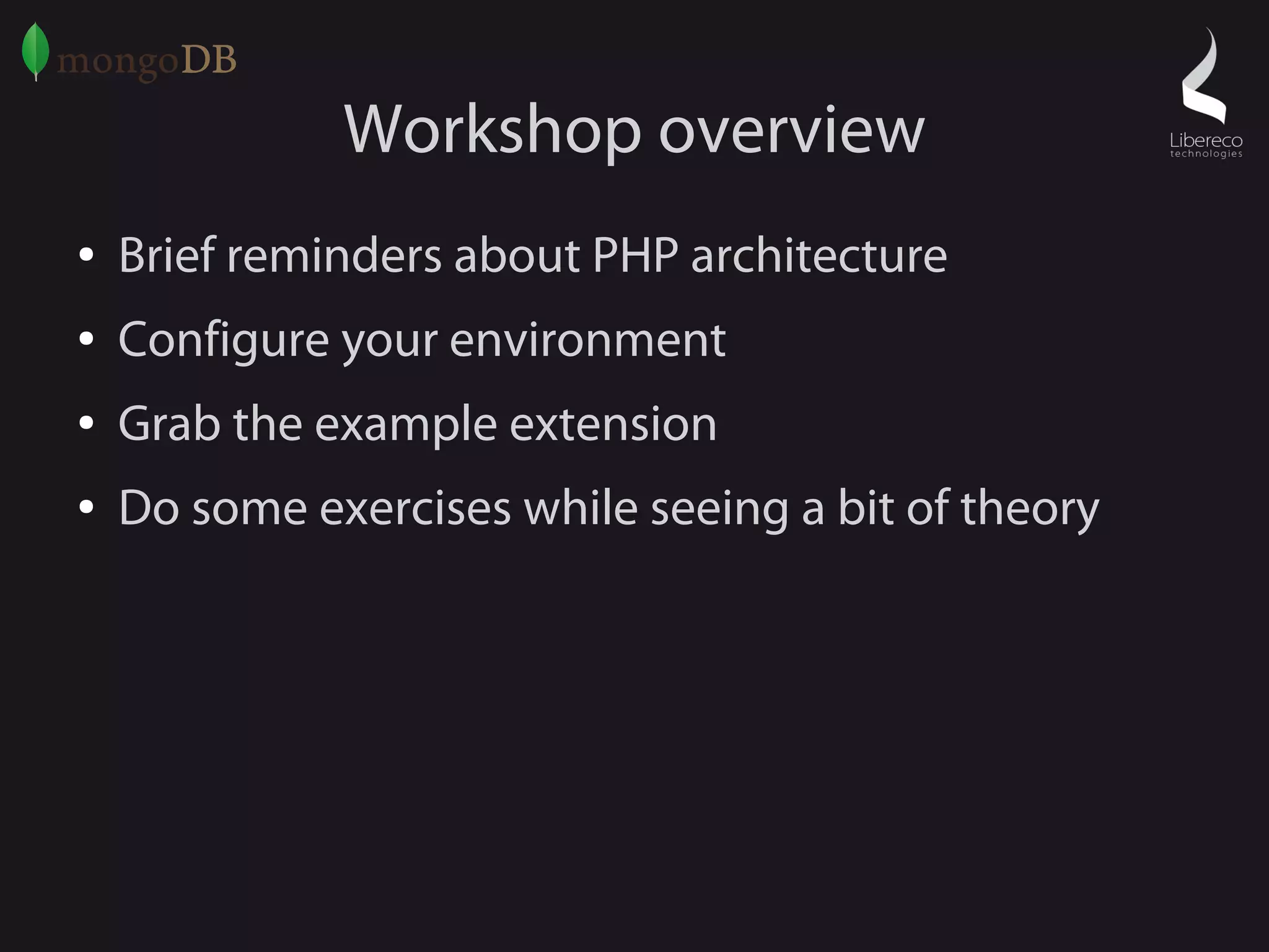 mongoDB

Libereco technologies

Workshop overview

• Brief reminders about PHP architecture
• Configure your environment
• Grab the example extension
• Do some exercises while seeing a bit of theory